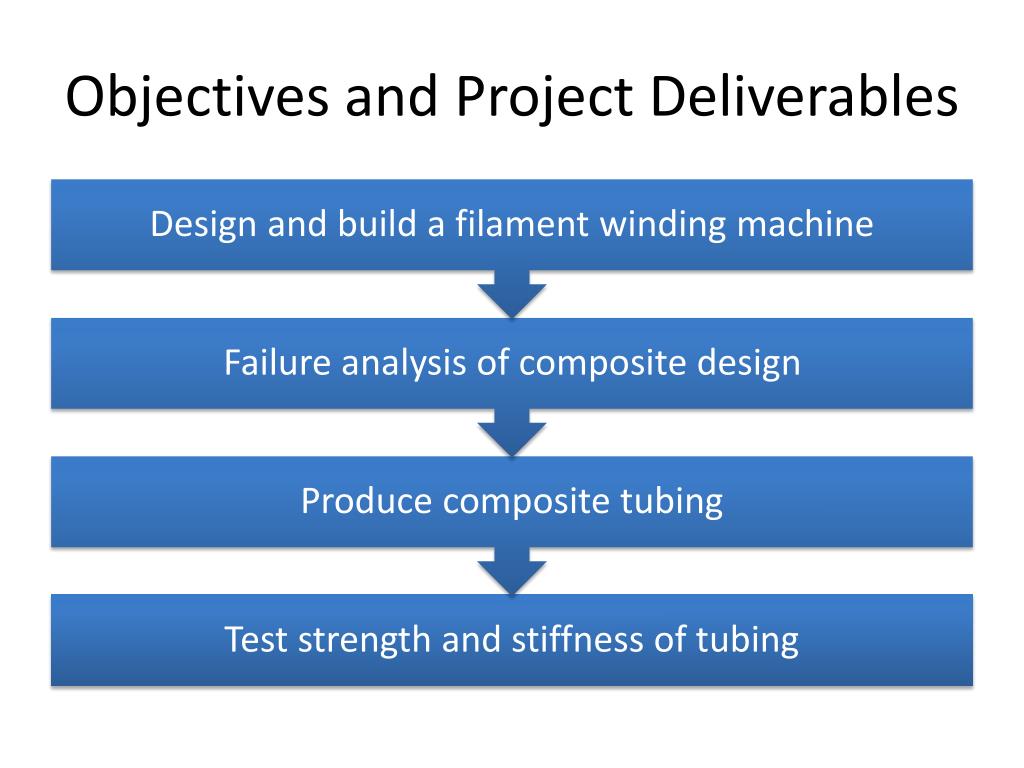 Objectives and Project Deliverables

Design and build a filament winding machine

Failure analysis of composite design

Produce composite tubing

Test strength and stiffness of tubing